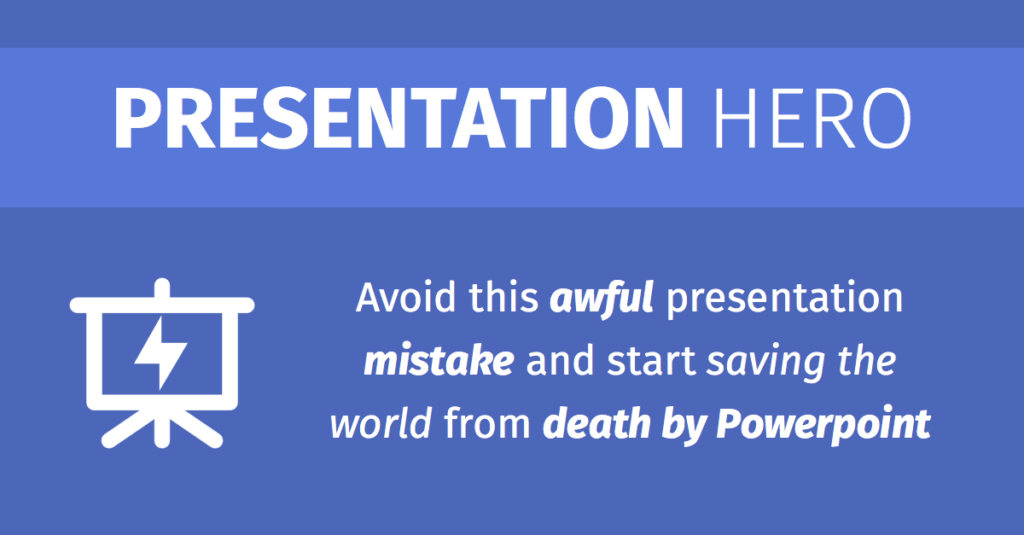 PRESENTATION HERO

Avoid this awful presentation mistake and start saving the world from death by Powerpoint